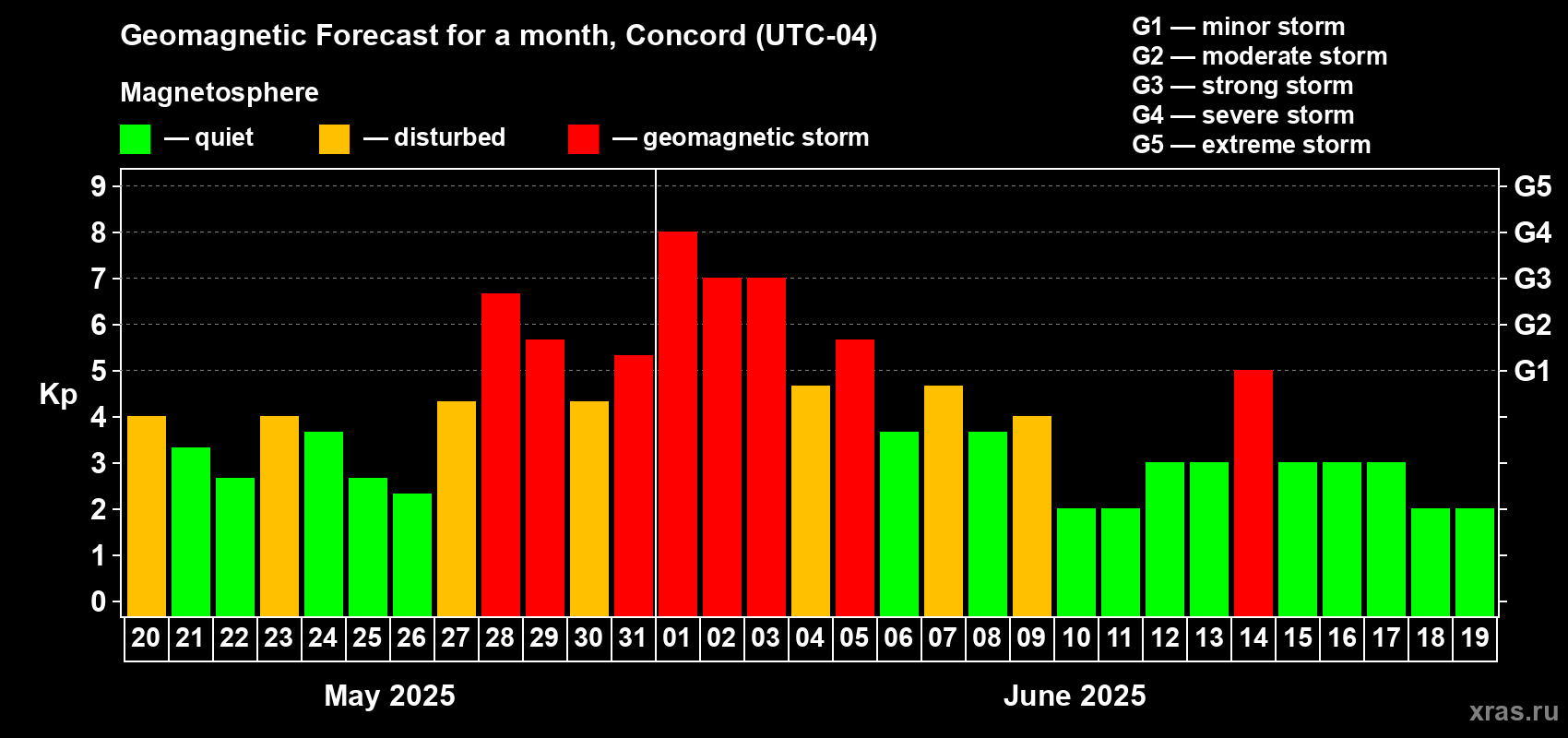 Geomagnetic Forecast for a month, Concord (UTC-04)

Magnetosphere

— quiet — disturbed — geomagnetic storm

G1 — minor storm
G2 — moderate storm
G3 — strong storm
G4 — severe storm
G5 — extreme storm

Kp

9
8
7
6
5
4
3
2
1
0

G5
G4
G3
G2
G1

20 21 22 23 24 25 26 27 28 29 30 31 01 02 03 04 05 06 07 08 09 10 11 12 13 14 15 16 17 18 19

May 2025

June 2025

xras.ru